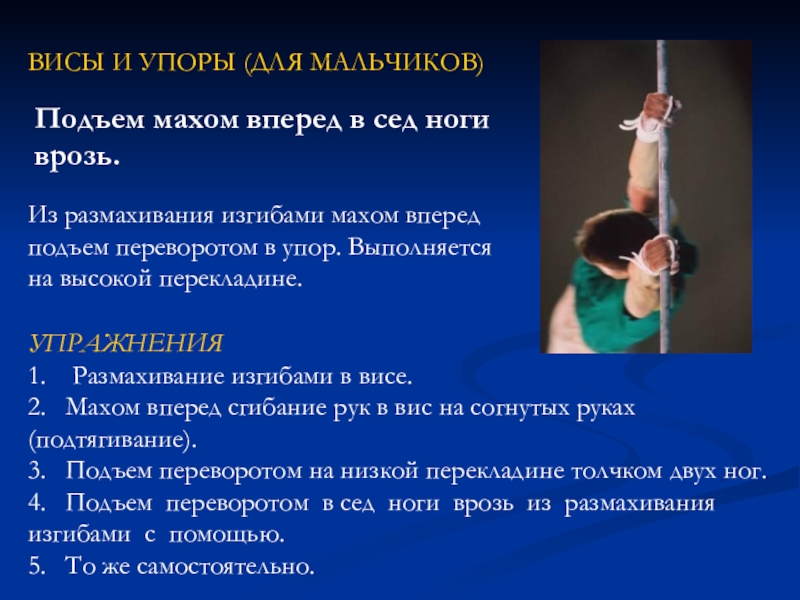 ВИСЫ И УПОРЫ (ДЛЯ МАЛЬЧИКОВ)

Подъем махом вперед в сед ноги врозь.

Из размахивания изгибами махом вперед подъем переворотом в упор. Выполняется на высокой перекладине.

УПРАЖНЕНИЯ
1. Размахивание изгибами в висе.
2. Махом вперед сгибание рук в вис на согнутых руках (подтягивание).
3. Подъем переворотом на низкой перекладине толчком двух ног.
4. Подъем переворотом в сед ноги врозь из размахивания изгибами с помощью.
5. То же самостоятельно.